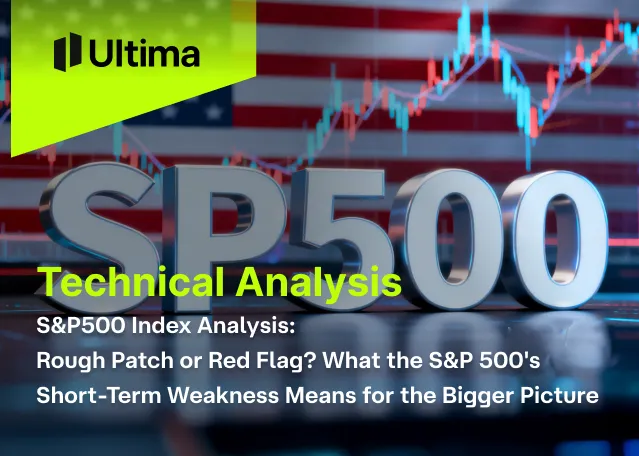 Ultima

SP500

Technical Analysis

S&P500 Index Analysis:
Rough Patch or Red Flag? What the S&P 500's Short-Term Weakness Means for the Bigger Picture